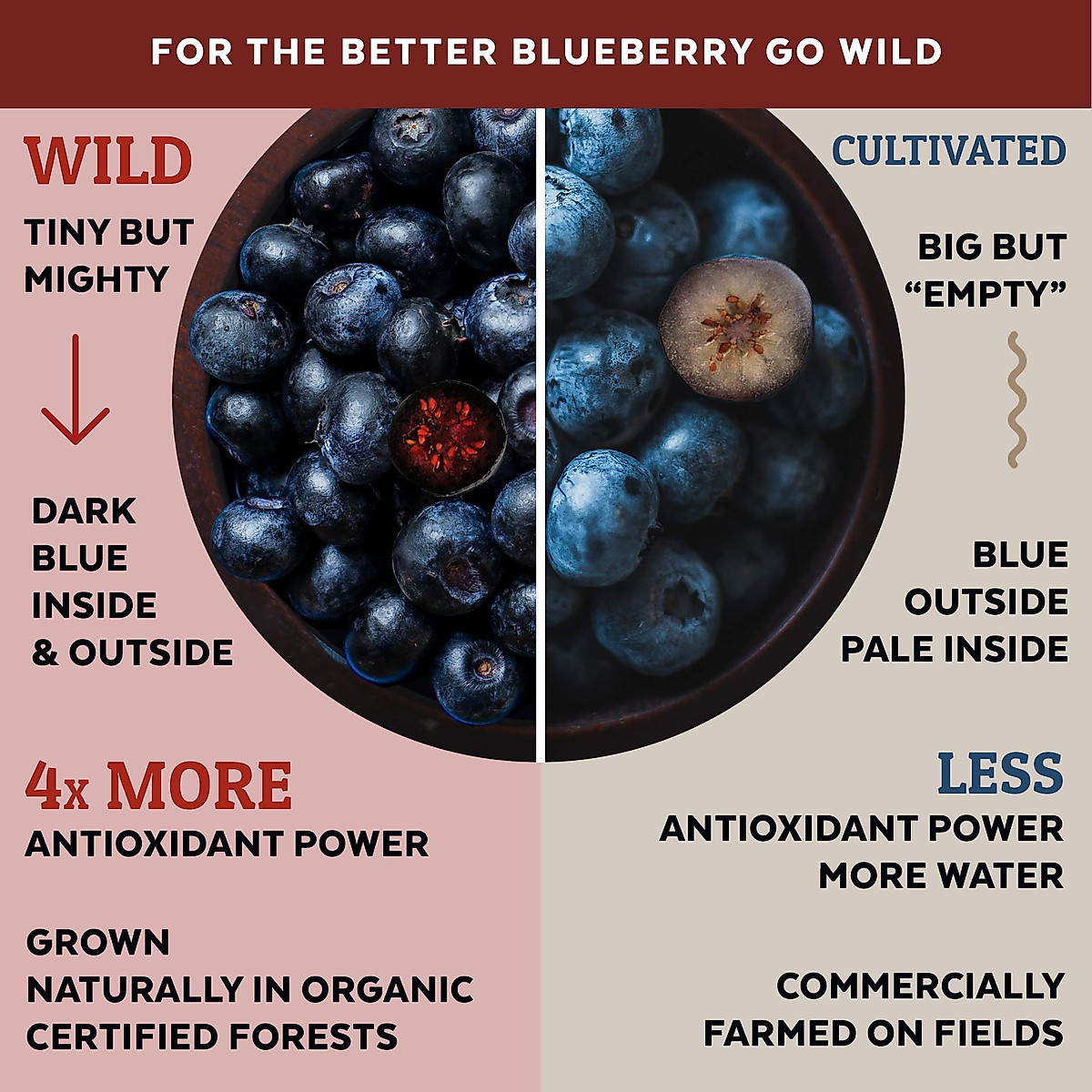 FOR THE BETTER BLUEBERRY GO WILD

WILD

TINY BUT MIGHTY

DARK BLUE INSIDE & OUTSIDE

4x MORE
ANTIOXIDANT POWER

GROWN NATURALLY IN ORGANIC CERTIFIED FORESTS

CULTIVATED

BIG BUT "EMPTY"

BLUE OUTSIDE PALE INSIDE

LESS
ANTIOXIDANT POWER
MORE WATER

COMMERCIALLY FARMED ON FIELDS